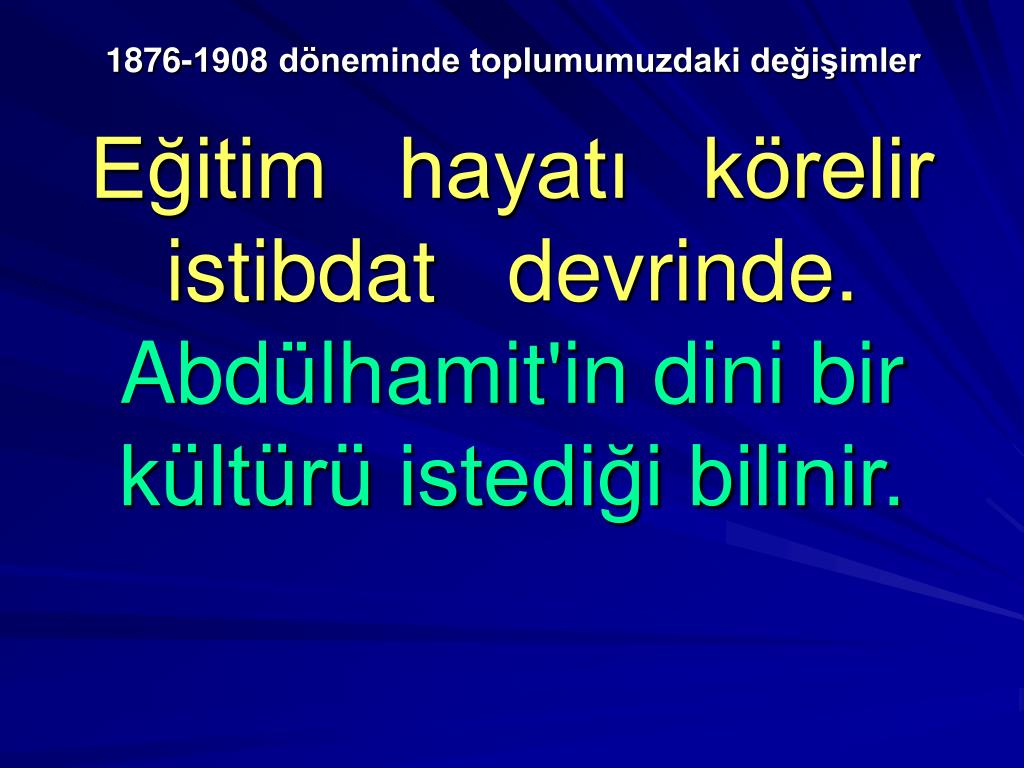 1876-1908 döneminde toplumumuzdaki değişimler

Eğitim hayatı körelir istibdat devrinde. Abdülhamit'in dini bir kültürü istediği bilinir.